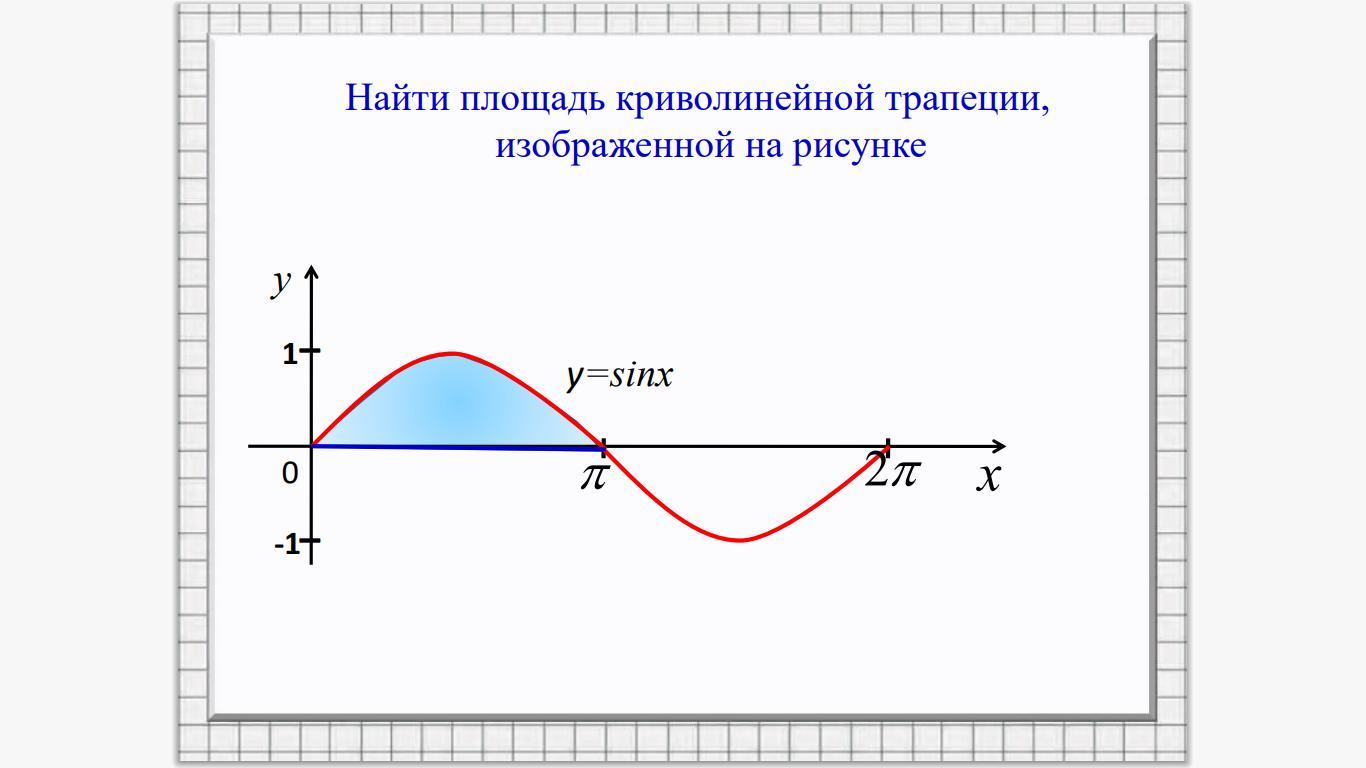 Найти площадь криволинейной трапеции, изображенной на рисунке

$y$

1

$y=sinx$

0

$\pi$

$2\pi$

$x$

-1